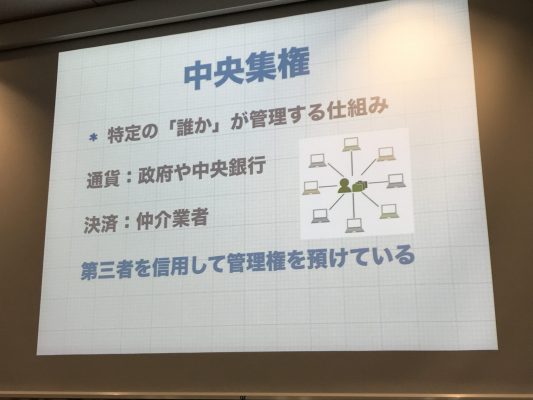 中央集権

* 特定の「誰か」が管理する仕組み

通貨：政府や中央銀行

決済：仲介業者

第三者を信用して管理権を預けている